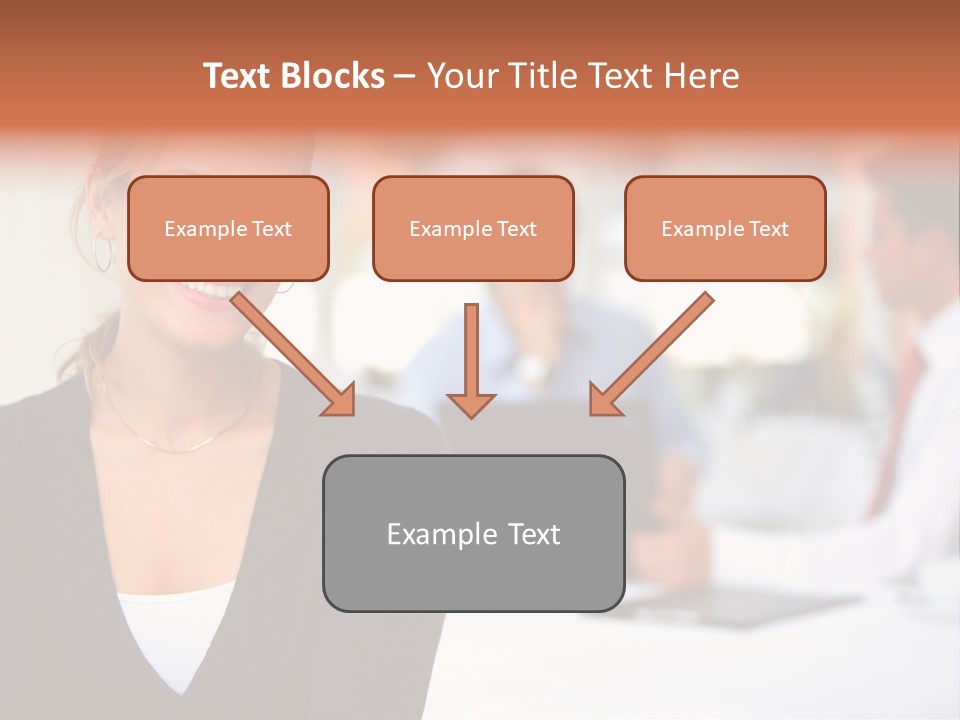 Text Blocks – Your Title Text Here

Example Text

Example Text

Example Text

Example Text